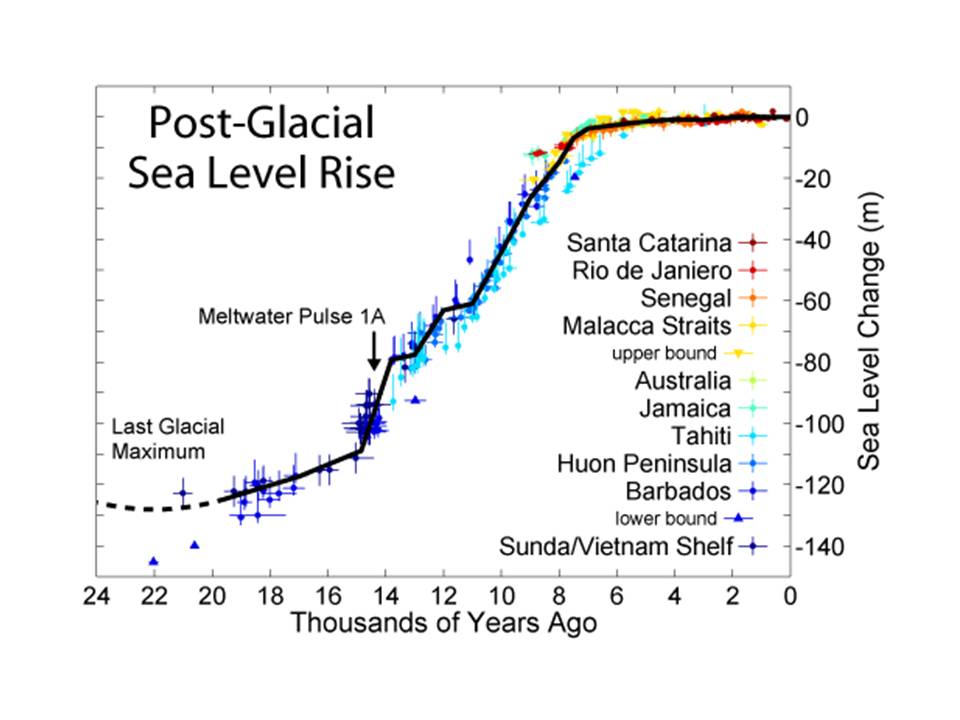 Post-Glacial Sea Level Rise

Meltwater Pulse 1A

Last Glacial Maximum

Santa Catarina
Rio de Janiero
Senegal
Malacca Straits
upper bound
Australia
Jamaica
Tahiti
Huon Peninsula
Barbados
lower bound
Sunda/Vietnam Shelf

0
-20
-40
-60
-80
-100
-120
-140
Sea Level Change (m)

24 22 20 18 16 14 12 10 8 6 4 2 0
Thousands of Years Ago